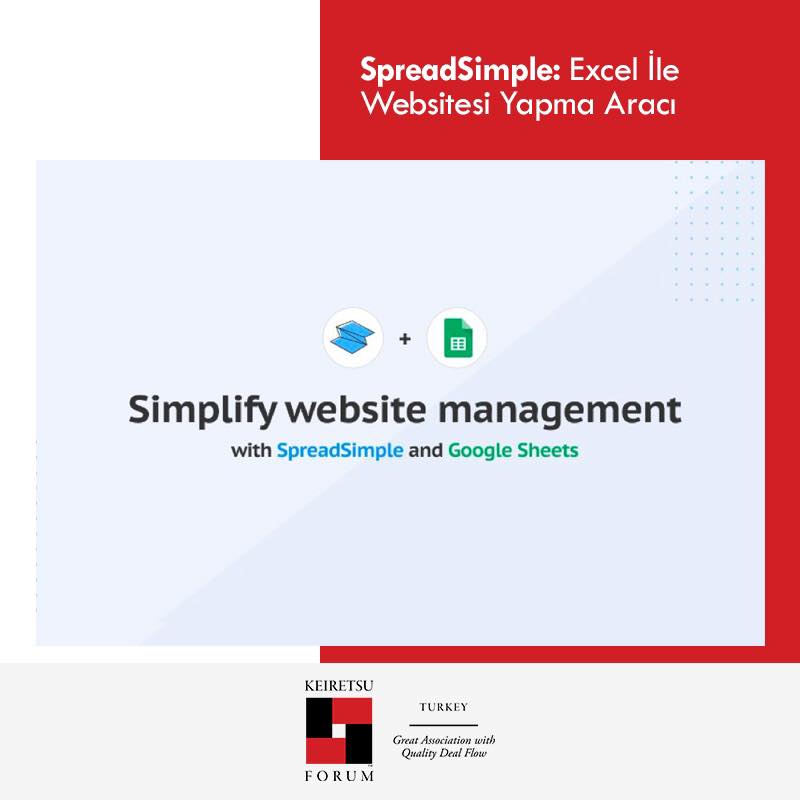 SpreadSimple: Excel İle Websitesi Yapma Aracı

+

Simplify website management

with SpreadSimple and Google Sheets

KEIRETSU

FORUM

TURKEY

Great Association with Quality Deal Flow